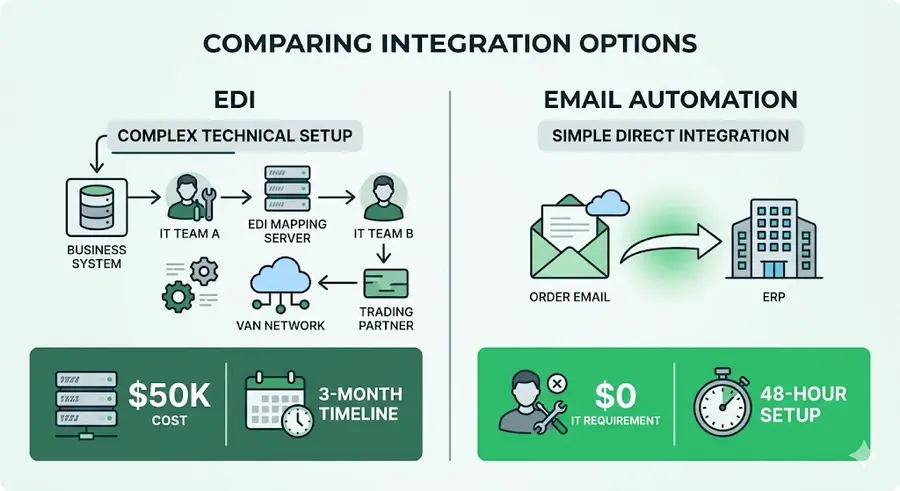 COMPARING INTEGRATION OPTIONS

EDI

COMPLEX TECHNICAL SETUP

BUSINESS SYSTEM

IT TEAM A

EDI MAPPING SERVER

IT TEAM B

TRADING PARTNER

VAN NETWORK

$50K COST

3-MONTH TIMELINE

EMAIL AUTOMATION

SIMPLE DIRECT INTEGRATION

ORDER EMAIL

ERP

$0 IT REQUIREMENT

48-HOUR SETUP